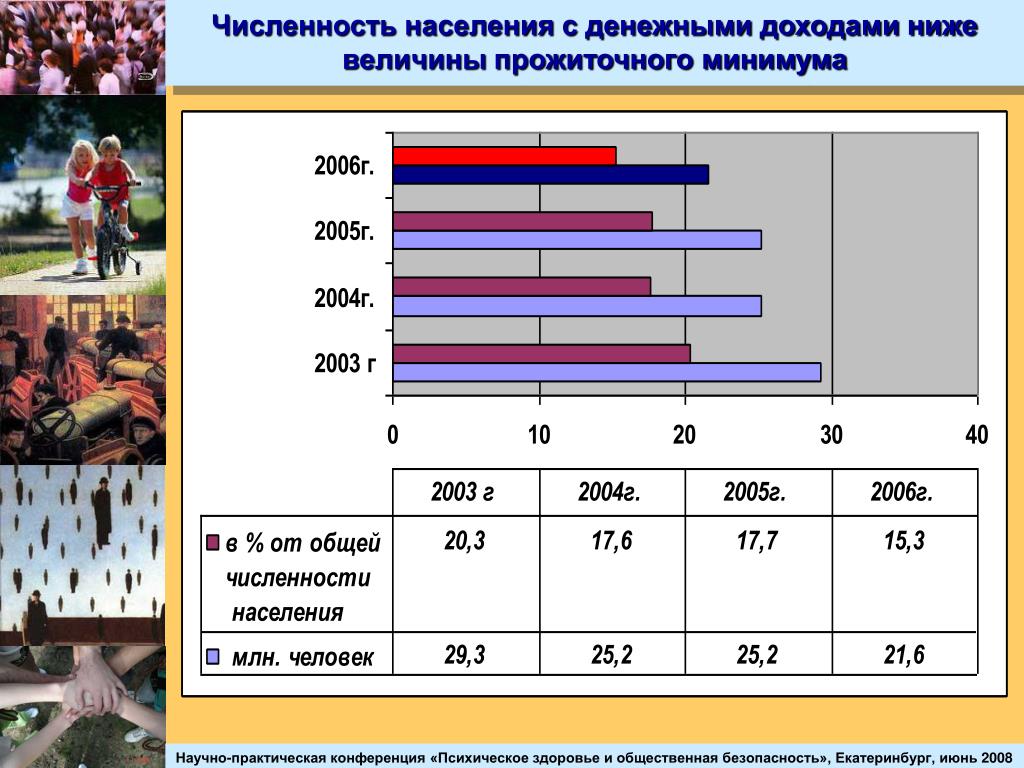 Численность населения с денежными доходами ниже величины прожиточного минимума

2006г.
2005г.
2004г.
2003 г

0 10 20 30 40

| | 2003 г | 2004г. | 2005г. | 2006г. |
|---|---|---|---|---|
| в % от общей численности населения | 20,3 | 17,6 | 17,7 | 15,3 |
| млн. человек | 29,3 | 25,2 | 25,2 | 21,6 |

Научно-практическая конференция «Психическое здоровье и общественная безопасность», Екатеринбург, июнь 2008